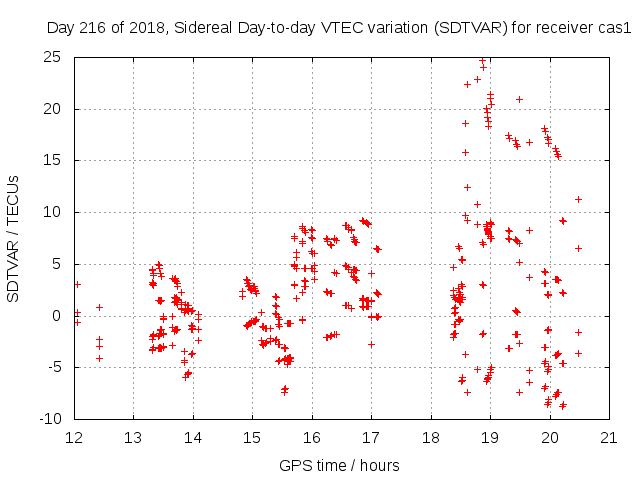 Day 216 of 2018, Sidereal Day-to-day VTEC variation (SDTVAR) for receiver cas1

SDTVAR / TECUs

25
20
15
10
5
0
-5
-10

12 13 14 15 16 17 18 19 20 21

GPS time / hours